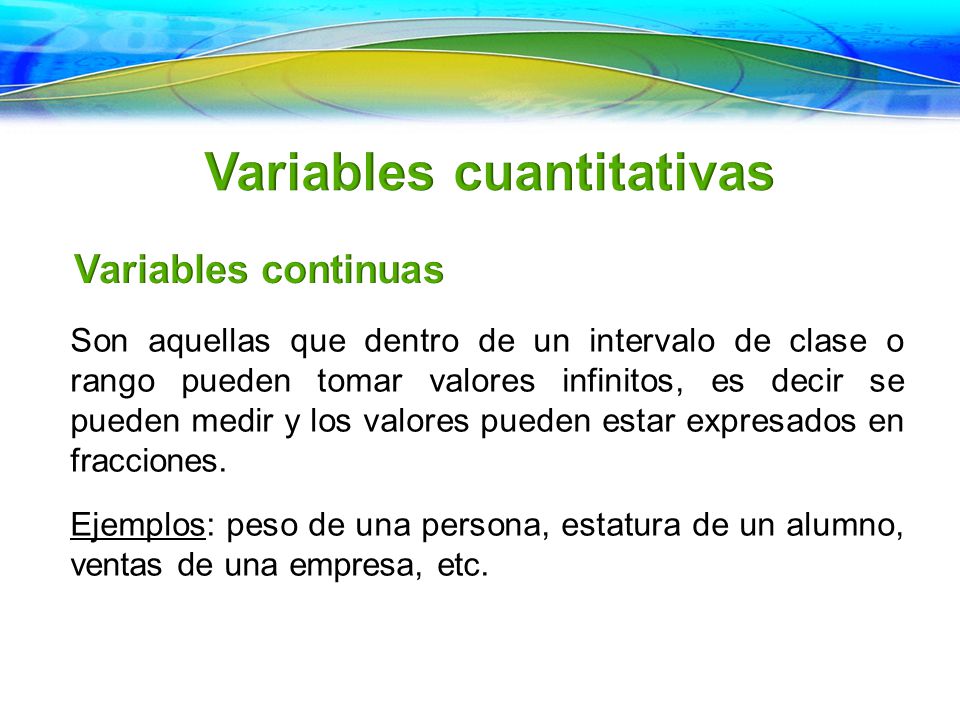 Variables cuantitativas

Variables continuas

Son aquellas que dentro de un intervalo de clase o rango pueden tomar valores infinitos, es decir se pueden medir y los valores pueden estar expresados en fracciones.

Ejemplos: peso de una persona, estatura de un alumno, ventas de una empresa, etc.